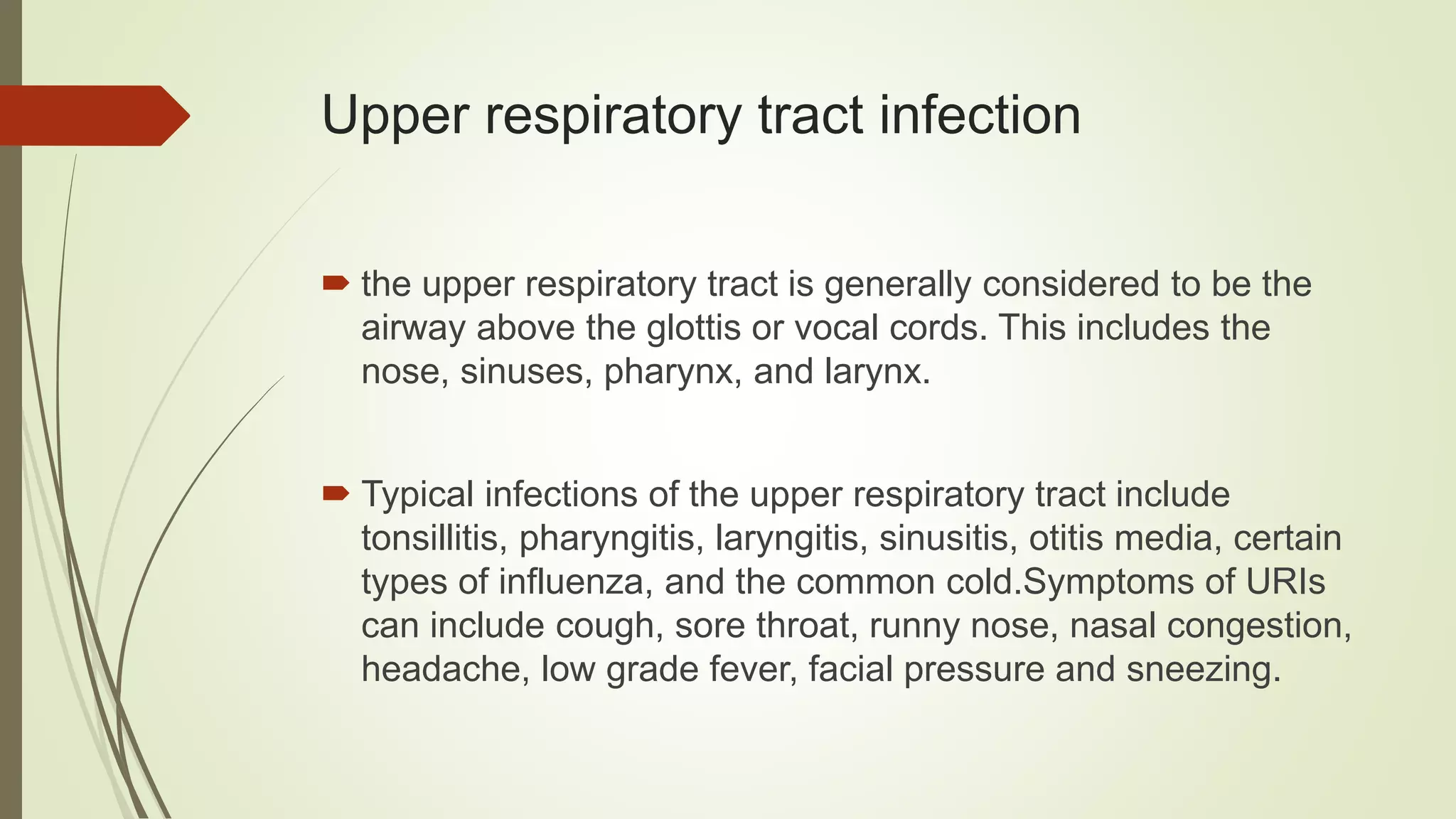 Upper respiratory tract infection

the upper respiratory tract is generally considered to be the airway above the glottis or vocal cords. This includes the nose, sinuses, pharynx, and larynx.

Typical infections of the upper respiratory tract include tonsillitis, pharyngitis, laryngitis, sinusitis, otitis media, certain types of influenza, and the common cold.Symptoms of URIs can include cough, sore throat, runny nose, nasal congestion, headache, low grade fever, facial pressure and sneezing.